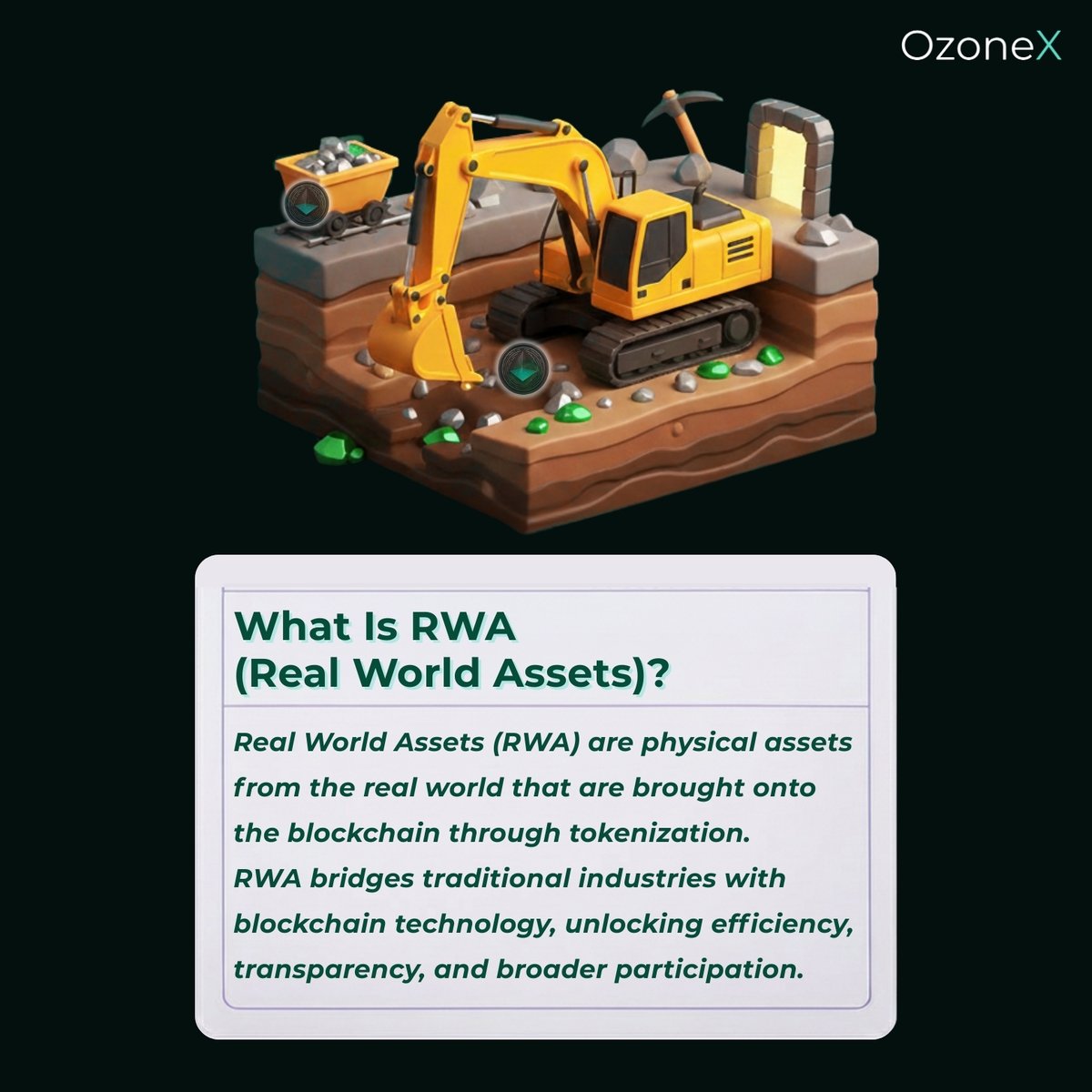 OzoneX

What Is RWA (Real World Assets)?

Real World Assets (RWA) are physical assets from the real world that are brought onto the blockchain through tokenization.
RWA bridges traditional industries with blockchain technology, unlocking efficiency, transparency, and broader participation.